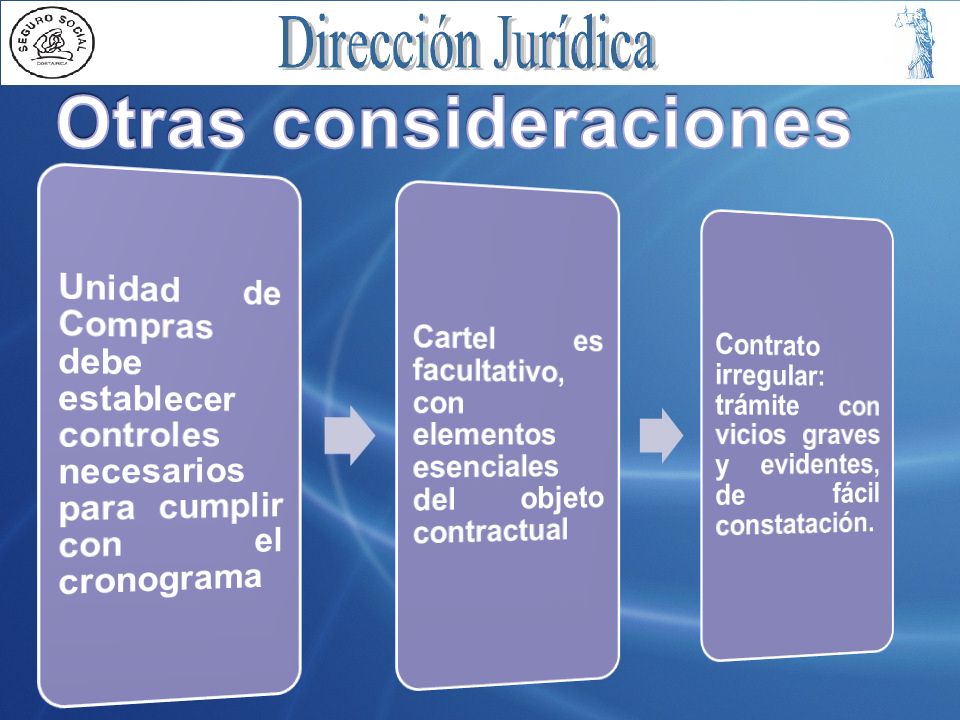 SEGURO SOCIAL
COSTA RICA

Dirección Jurídica

Otras consideraciones

Unidad de Compras debe establecer controles necesarios para cumplir con el cronograma

Cartel es facultativo, con elementos esenciales del objeto contractual

Contrato irregular: trámite con vicios graves y evidentes, de fácil constatación.